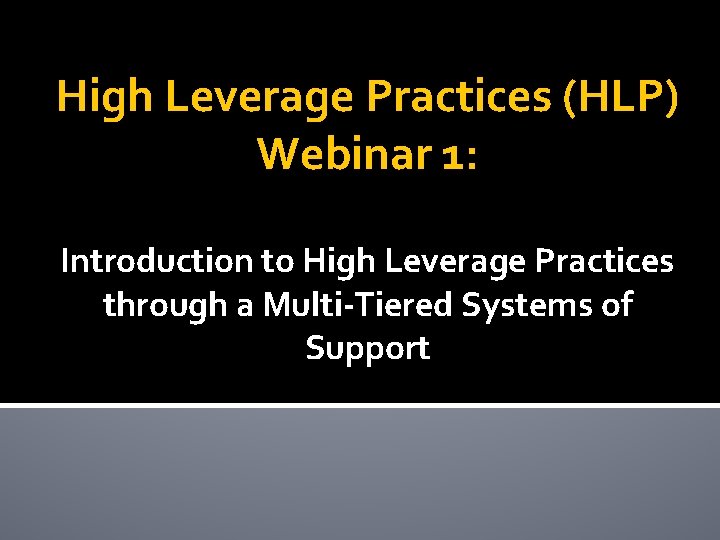 High Leverage Practices (HLP) Webinar 1:

Introduction to High Leverage Practices through a Multi-Tiered Systems of Support